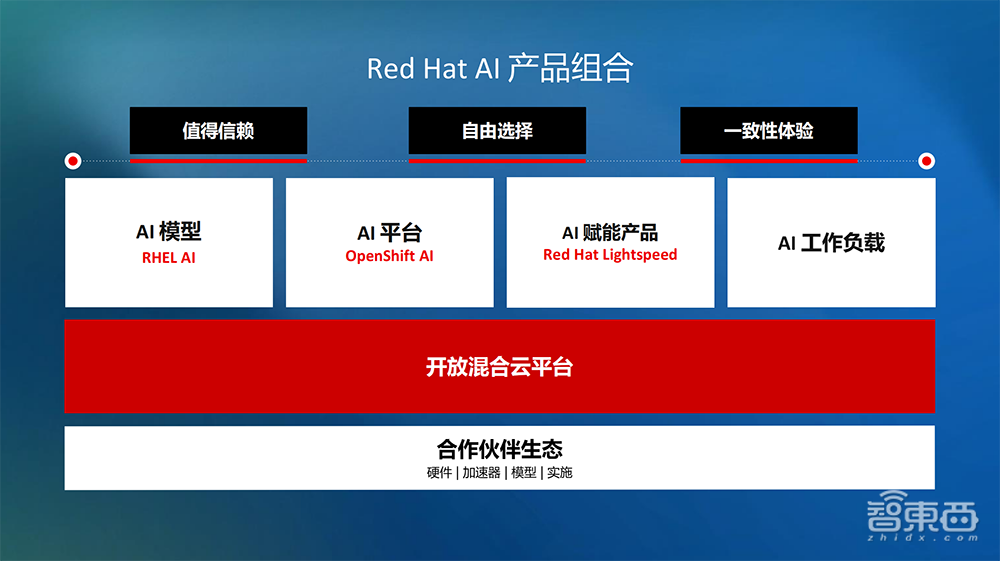 Red Hat AI 产品组合

值得信赖

自由选择

一致性体验

AI 模型
RHEL AI

AI 平台
OpenShift AI

AI 赋能产品
Red Hat Lightspeed

AI 工作负载

开放混合云平台

合作伙伴生态
硬件 | 加速器 | 模型 | 实施

智東西
zhidx.com